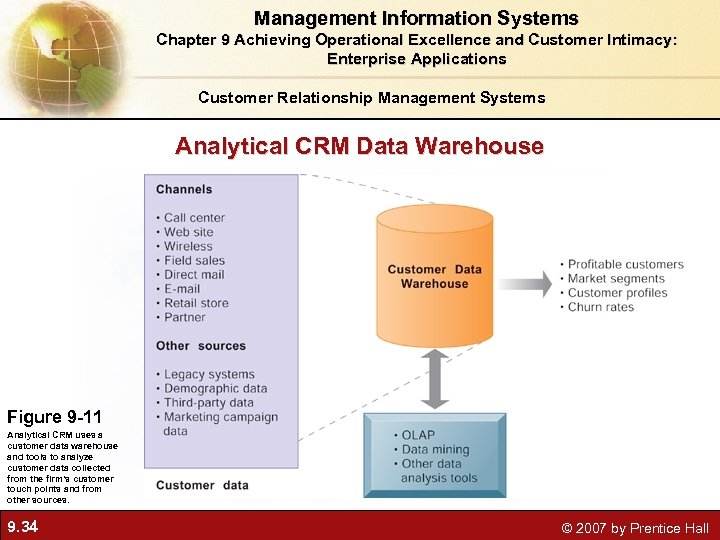 Management Information Systems
Chapter 9 Achieving Operational Excellence and Customer Intimacy: Enterprise Applications

Customer Relationship Management Systems

Analytical CRM Data Warehouse

Channels

• Call center
• Web site
• Wireless
• Field sales
• Direct mail
• E-mail
• Retail store
• Partner

Other sources

• Legacy systems
• Demographic data
• Third-party data
• Marketing campaign data

Customer data

Customer Data Warehouse

• Profitable customers
• Market segments
• Customer profiles
• Churn rates

• OLAP
• Data mining
• Other data analysis tools

Figure 9-11
Analytical CRM uses a customer data warehouse and tools to analyze customer data collected from the firm's customer touch points and from other sources.

9.34

© 2007 by Prentice Hall